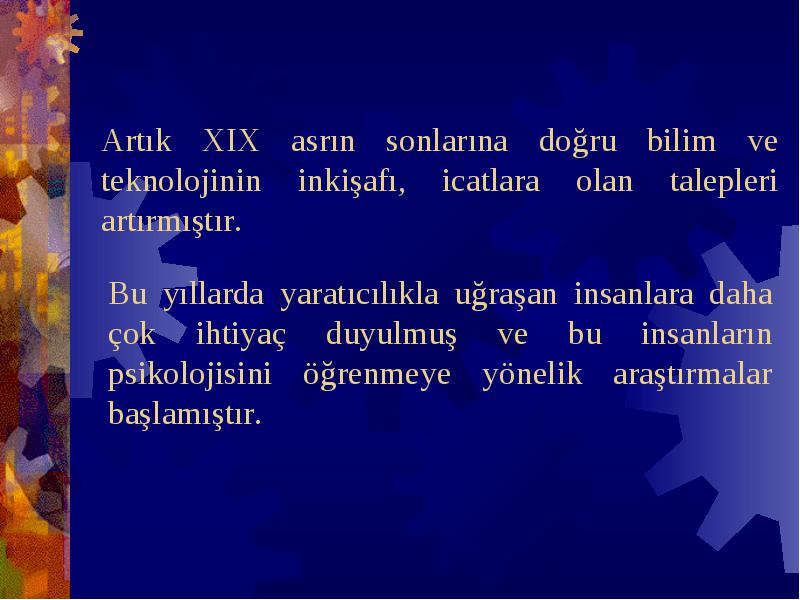 Artık XIX asrın sonlarına doğru bilim ve teknolojinin inkişafı, icatlara olan talepleri artırmıştır.

Bu yıllarda yaratıcılıkla uğraşan insanlara daha çok ihtiyaç duyulmuş ve bu insanların psikolojisini öğrenmeye yönelik araştırmalar başlamıştır.